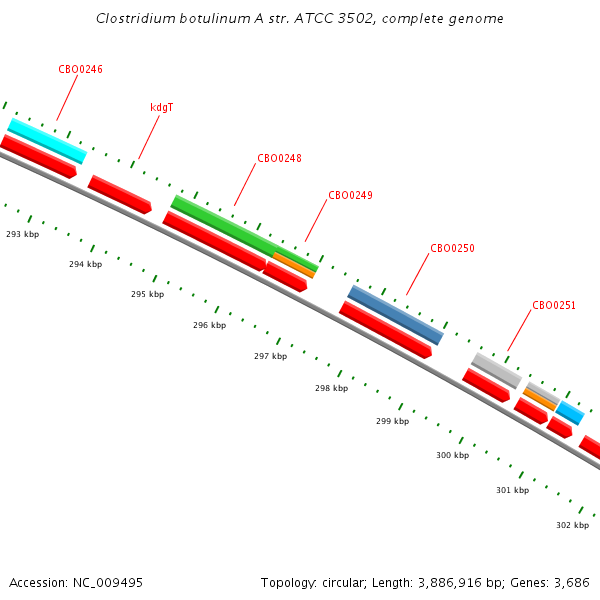 Clostridium botulinum A str. ATCC 3502, complete genome

CBO0246

kdgT

CBO0248

CBO0249

CBO0250

CBO0251

293 kbp

294 kbp

295 kbp

296 kbp

297 kbp

298 kbp

299 kbp

300 kbp

301 kbp

302 kbp

Accession: NC_009495

Topology: circular; Length: 3,886,916 bp; Genes: 3,686